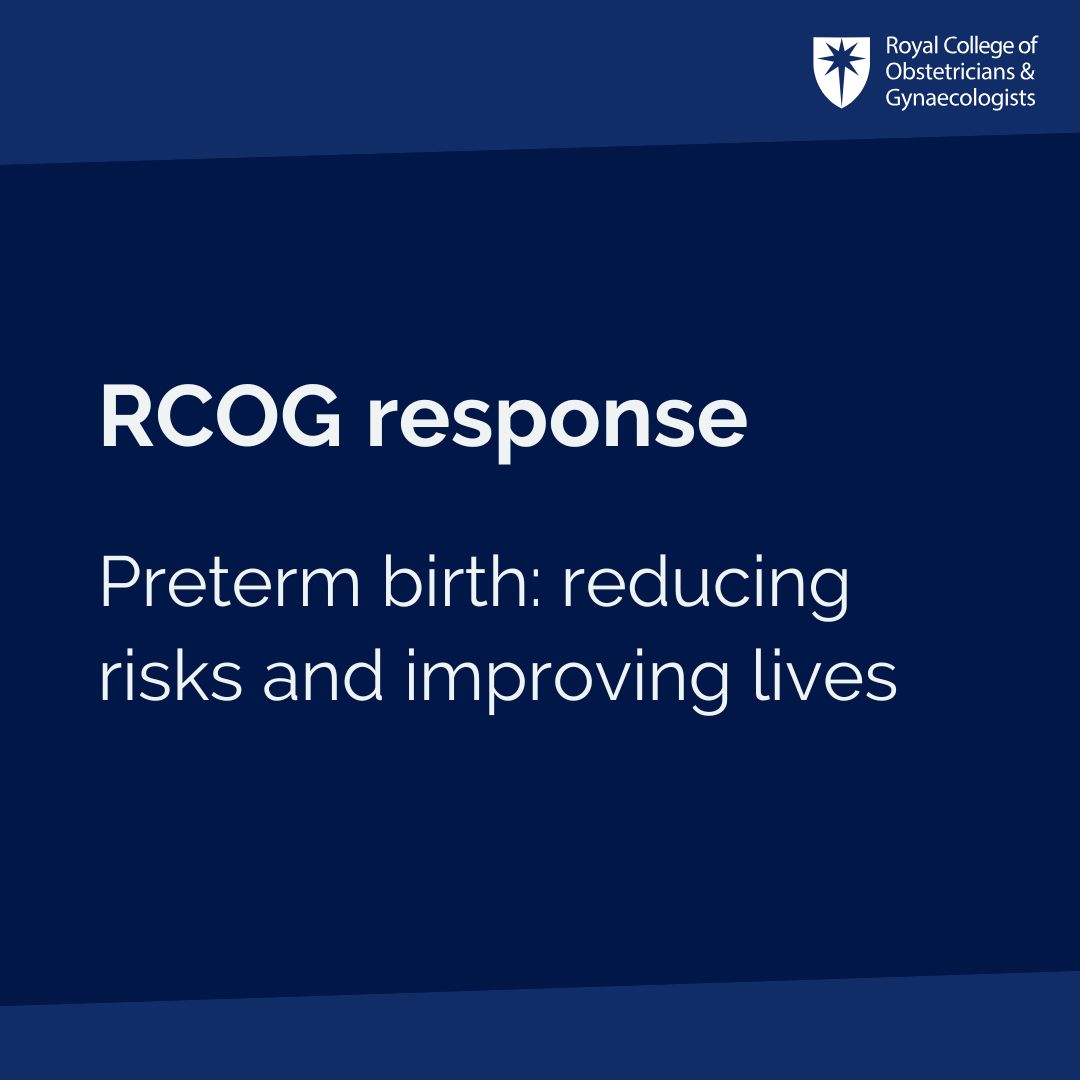 Royal College of Obstetricians & Gynaecologists

RCOG response

Preterm birth: reducing risks and improving lives